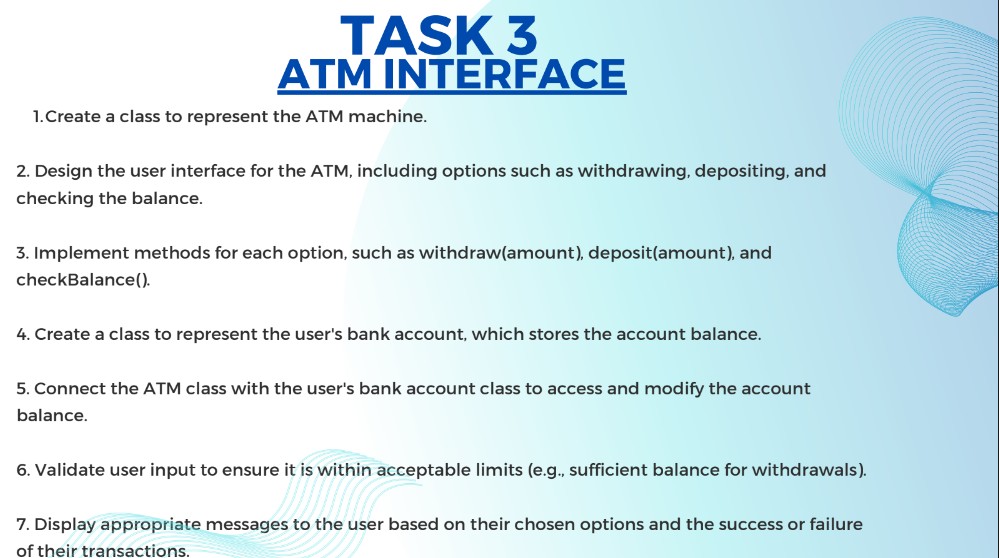 TASK 3
ATM INTERFACE

1.Create a class to represent the ATM machine.

2. Design the user interface for the ATM, including options such as withdrawing, depositing, and checking the balance.

3. Implement methods for each option, such as withdraw(amount), deposit(amount), and checkBalance().

4. Create a class to represent the user's bank account, which stores the account balance.

5. Connect the ATM class with the user's bank account class to access and modify the account balance.

6. Validate user input to ensure it is within acceptable limits (e.g., sufficient balance for withdrawals).

7. Display appropriate messages to the user based on their chosen options and the success or failure of their transactions.